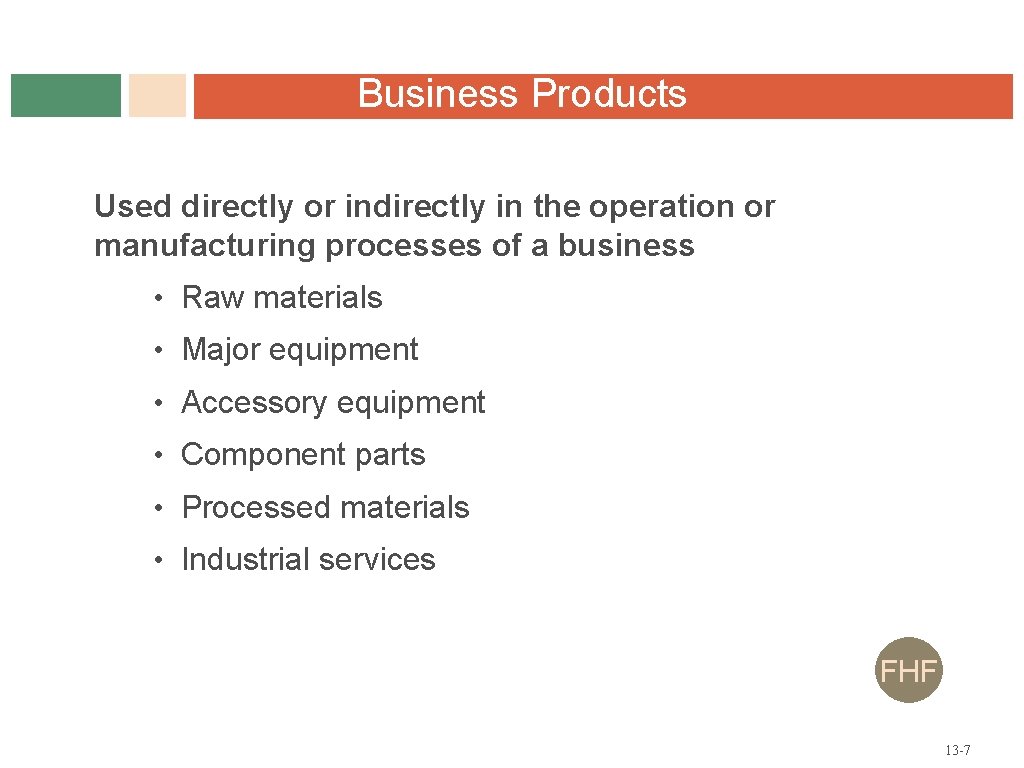 Business Products

Used directly or indirectly in the operation or manufacturing processes of a business

• Raw materials
• Major equipment
• Accessory equipment
• Component parts
• Processed materials
• Industrial services

FHF

13-7